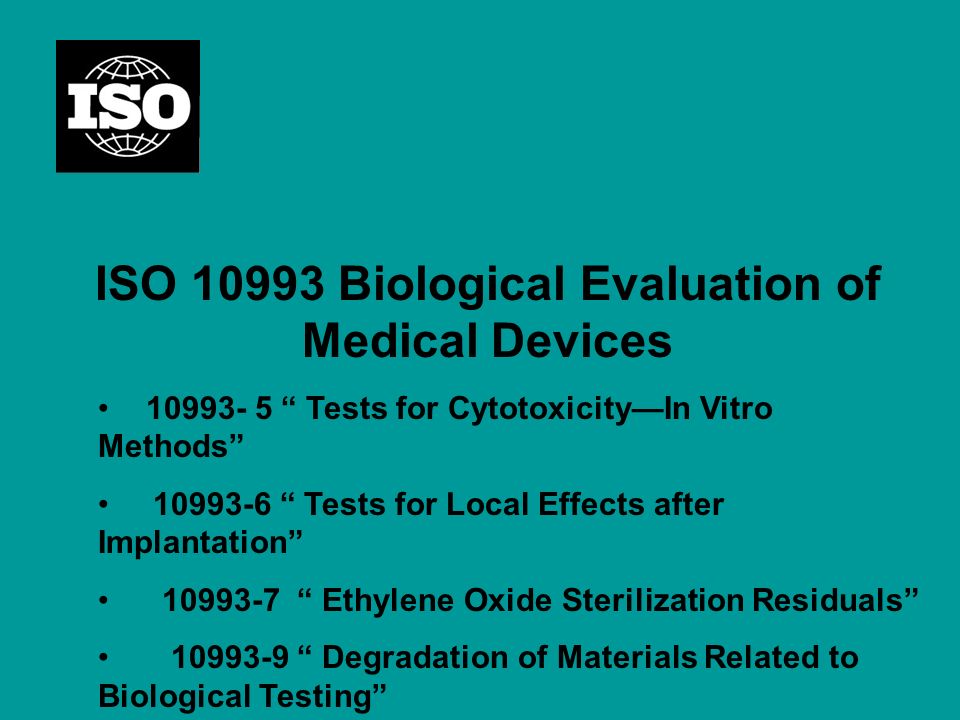 ISO

ISO 10993 Biological Evaluation of Medical Devices

• 10993- 5 “ Tests for Cytotoxicity—In Vitro Methods”

• 10993-6 “ Tests for Local Effects after Implantation”

• 10993-7 “ Ethylene Oxide Sterilization Residuals”

• 10993-9 “ Degradation of Materials Related to Biological Testing”